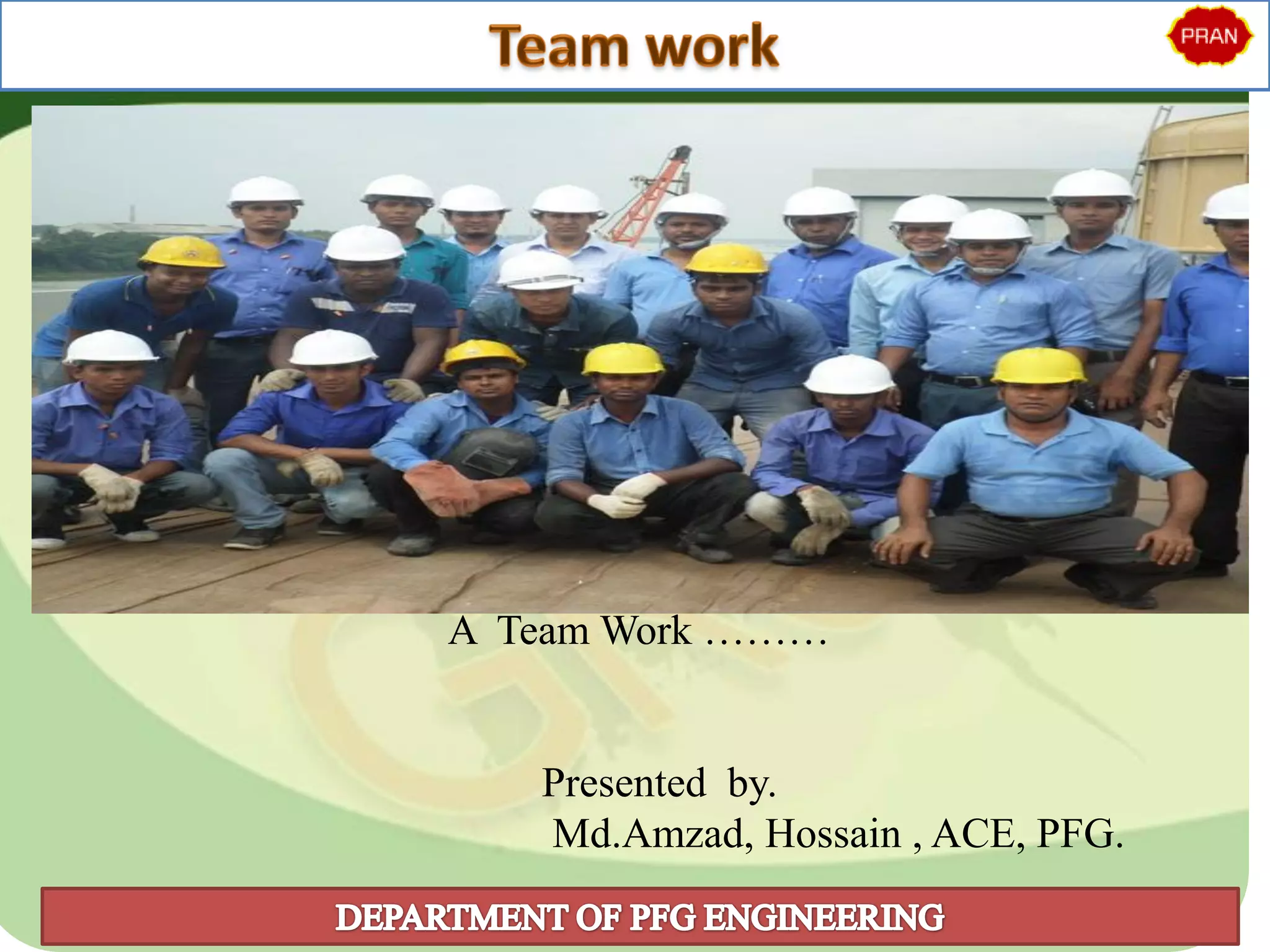 Team work

PRAN

A Team Work ………

Presented by.
Md.Amzad, Hossain , ACE, PFG.

DEPARTMENT OF PFG ENGINEERING